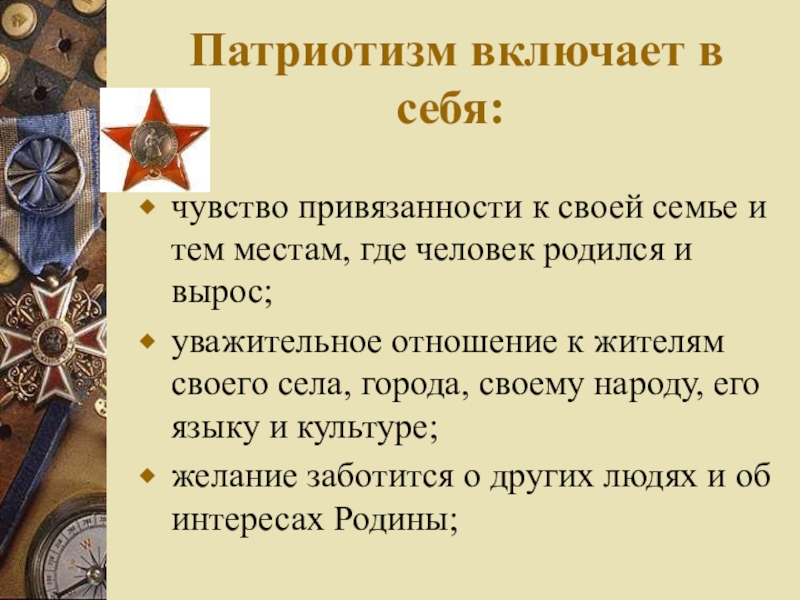 Патриотизм включает в себя:

чувство привязанности к своей семье и тем местам, где человек родился и вырос;

уважительное отношение к жителям своего села, города, своему народу, его языку и культуре;

желание заботится о других людях и об интересах Родины;